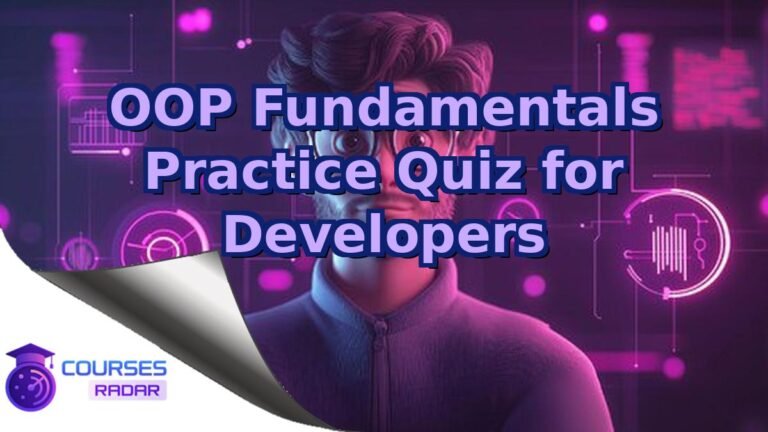 OOP Fundamentals Practice Quiz for Developers

COURSES
RADAR